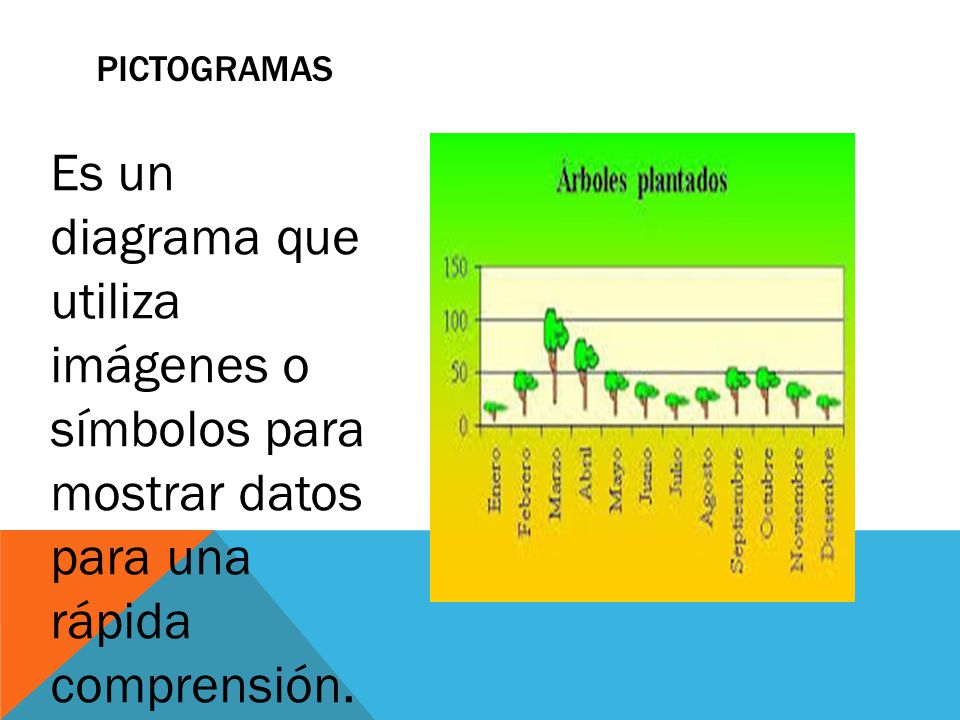 PICTOGRAMAS

Es un diagrama que utiliza imágenes o símbolos para mostrar datos para una rápida comprensión.

Árboles plantados

150
100
50
0

Enero
Febrero
Marzo
Abril
Mayo
Junio
Julio
Agosto
Septiembre
Octubre
Noviembre
Diciembre